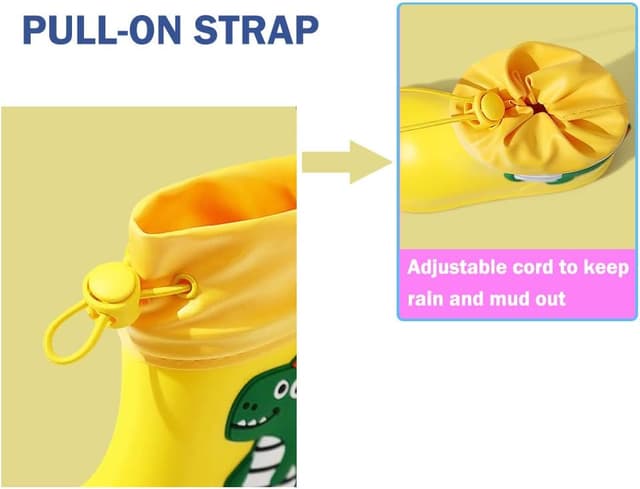 PULL-ON STRAP

Adjustable cord to keep rain and mud out